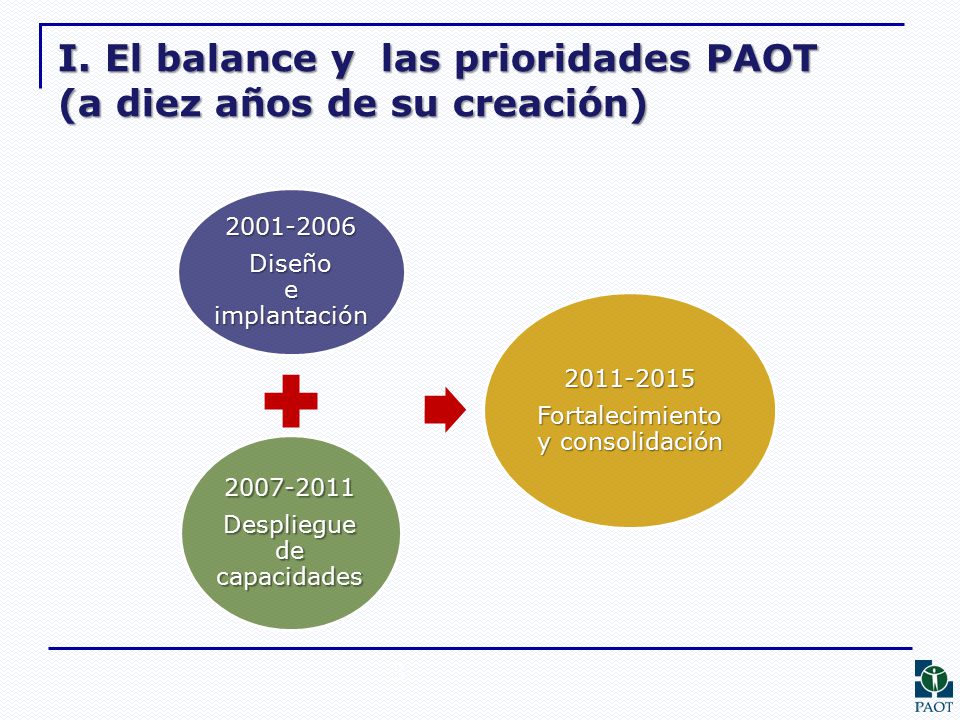 I. El balance y las prioridades PAOT (a diez años de su creación)

2001-2006
Diseño e implantación

2007-2011
Despliegue de capacidades

2011-2015
Fortalecimiento y consolidación

PAOT